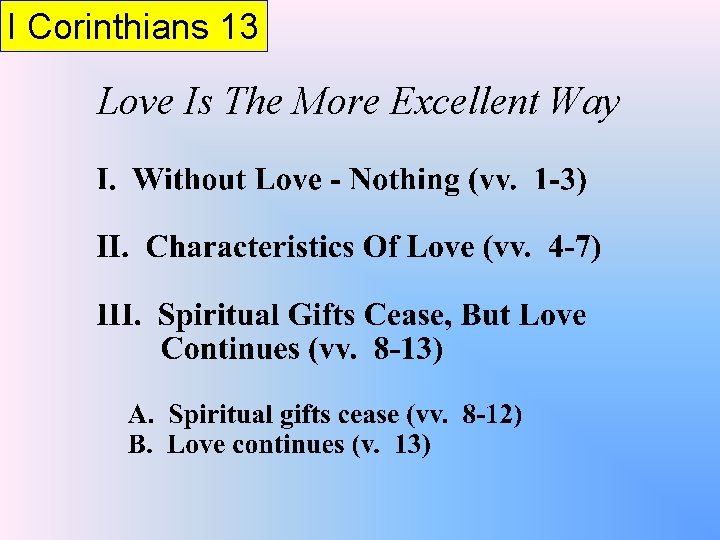 I Corinthians 13

Love Is The More Excellent Way

I.  Without Love - Nothing (vv.  1-3)

II.  Characteristics Of Love (vv.  4-7)

III.  Spiritual Gifts Cease, But Love Continues (vv.  8-13)

A.  Spiritual gifts cease (vv.  8-12)
B.  Love continues (v.  13)